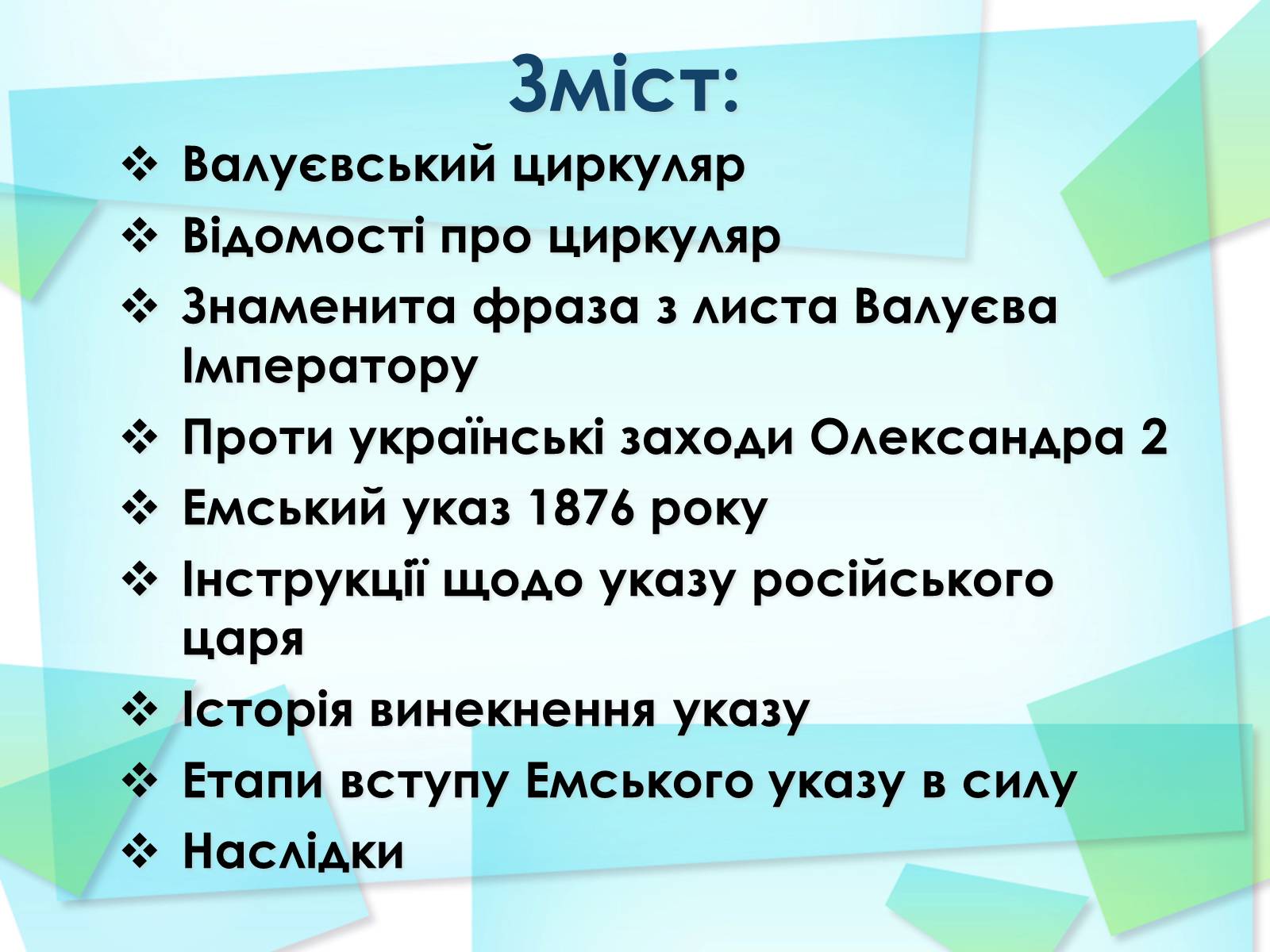 Зміст:

❖ Валуєвський циркуляр
❖ Відомості про циркуляр
❖ Знаменита фраза з листа Валуєва Імператору
❖ Проти українські заходи Олександра 2
❖ Емський указ 1876 року
❖ Інструкції щодо указу російського царя
❖ Історія винекнення указу
❖ Етапи вступу Емського указу в силу
❖ Наслідки